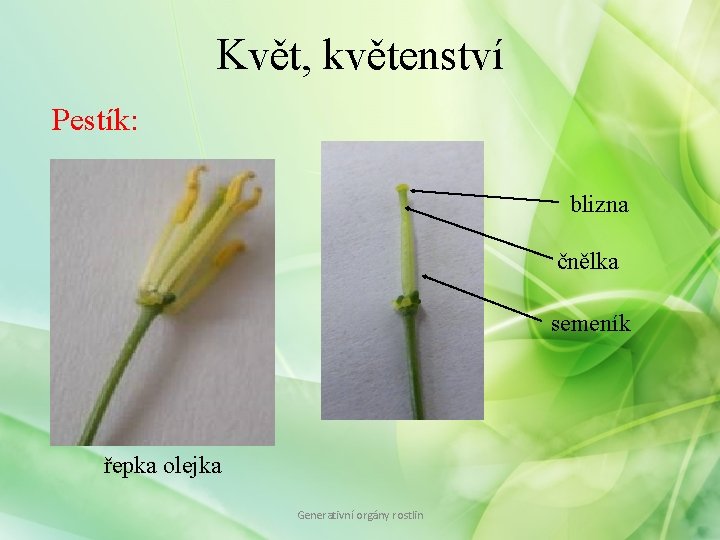 Květ, květenství

Pestík:

blizna

čnělka

semeník

řepka olejka

Generativní orgány rostlin